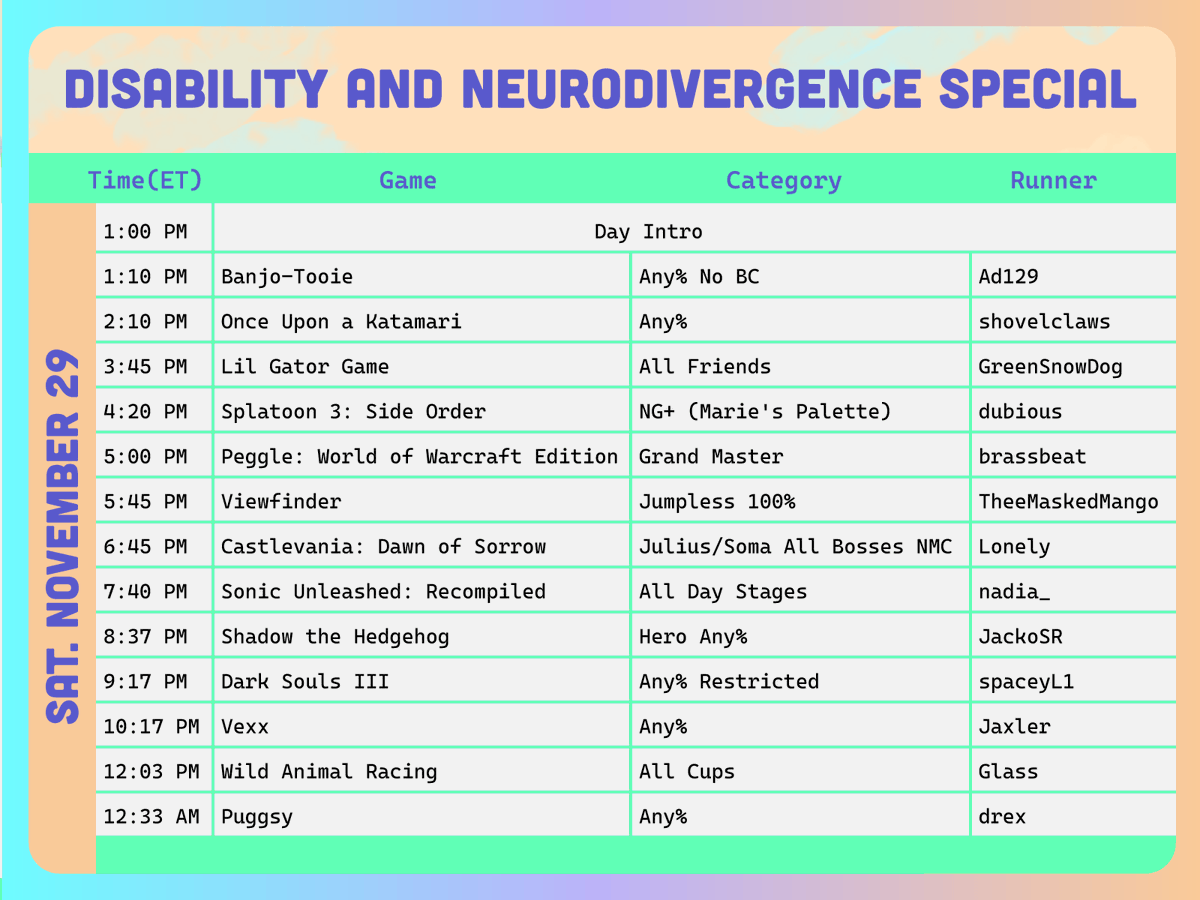 DISABILITY AND NEURODIVERGENCE SPECIAL

SAT. NOVEMBER 29

| Time(ET) | Game | Category | Runner |
|---|---|---|---|
| 1:00 PM | Day Intro | | |
| 1:10 PM | Banjo-Tooie | Any% No BC | Ad129 |
| 2:10 PM | Once Upon a Katamari | Any% | shovelclaws |
| 3:45 PM | Lil Gator Game | All Friends | GreenSnowDog |
| 4:20 PM | Splatoon 3: Side Order | NG+ (Marie's Palette) | dubious |
| 5:00 PM | Peggle: World of Warcraft Edition | Grand Master | brassbeat |
| 5:45 PM | Viewfinder | Jumpless 100% | TheeMaskedMango |
| 6:45 PM | Castlevania: Dawn of Sorrow | Julius/Soma All Bosses NMC | Lonely |
| 7:40 PM | Sonic Unleashed: Recompiled | All Day Stages | nadia_ |
| 8:37 PM | Shadow the Hedgehog | Hero Any% | JackoSR |
| 9:17 PM | Dark Souls III | Any% Restricted | spaceyL1 |
| 10:17 PM | Vexx | Any% | Jaxler |
| 12:03 PM | Wild Animal Racing | All Cups | Glass |
| 12:33 AM | Puggsy | Any% | drex |